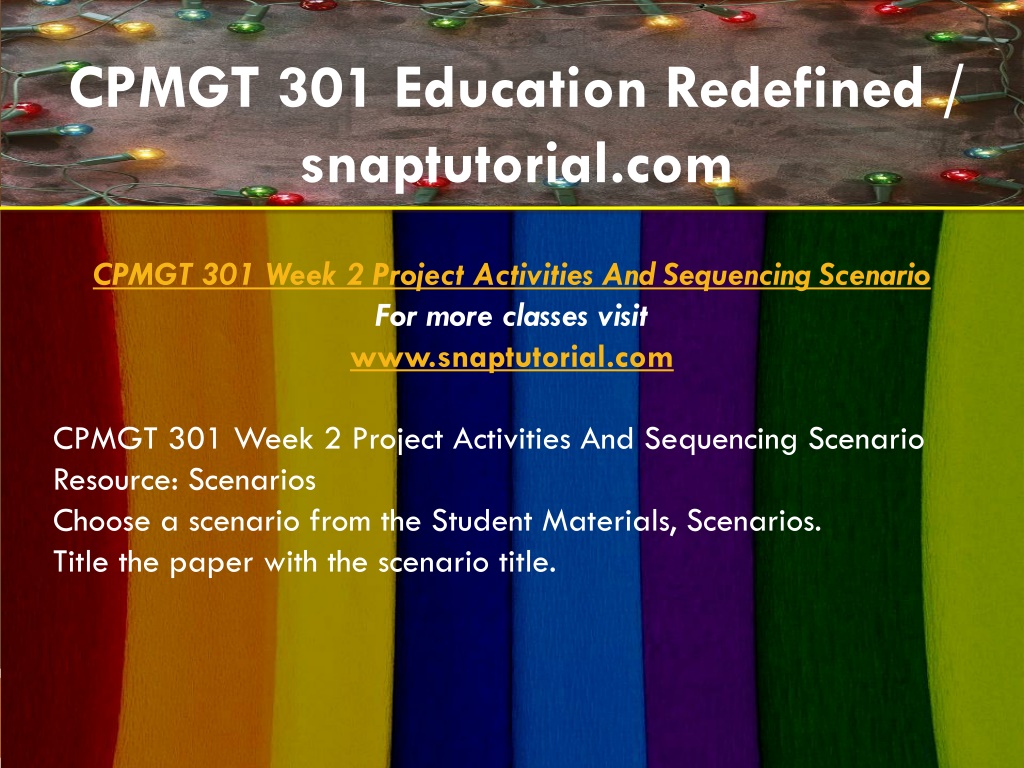 CPMGT 301 Education Redefined / snaptutorial.com

CPMGT 301 Week 2 Project Activities And Sequencing Scenario
For more classes visit
www.snaptutorial.com

CPMGT 301 Week 2 Project Activities And Sequencing Scenario
Resource: Scenarios
Choose a scenario from the Student Materials, Scenarios.
Title the paper with the scenario title.